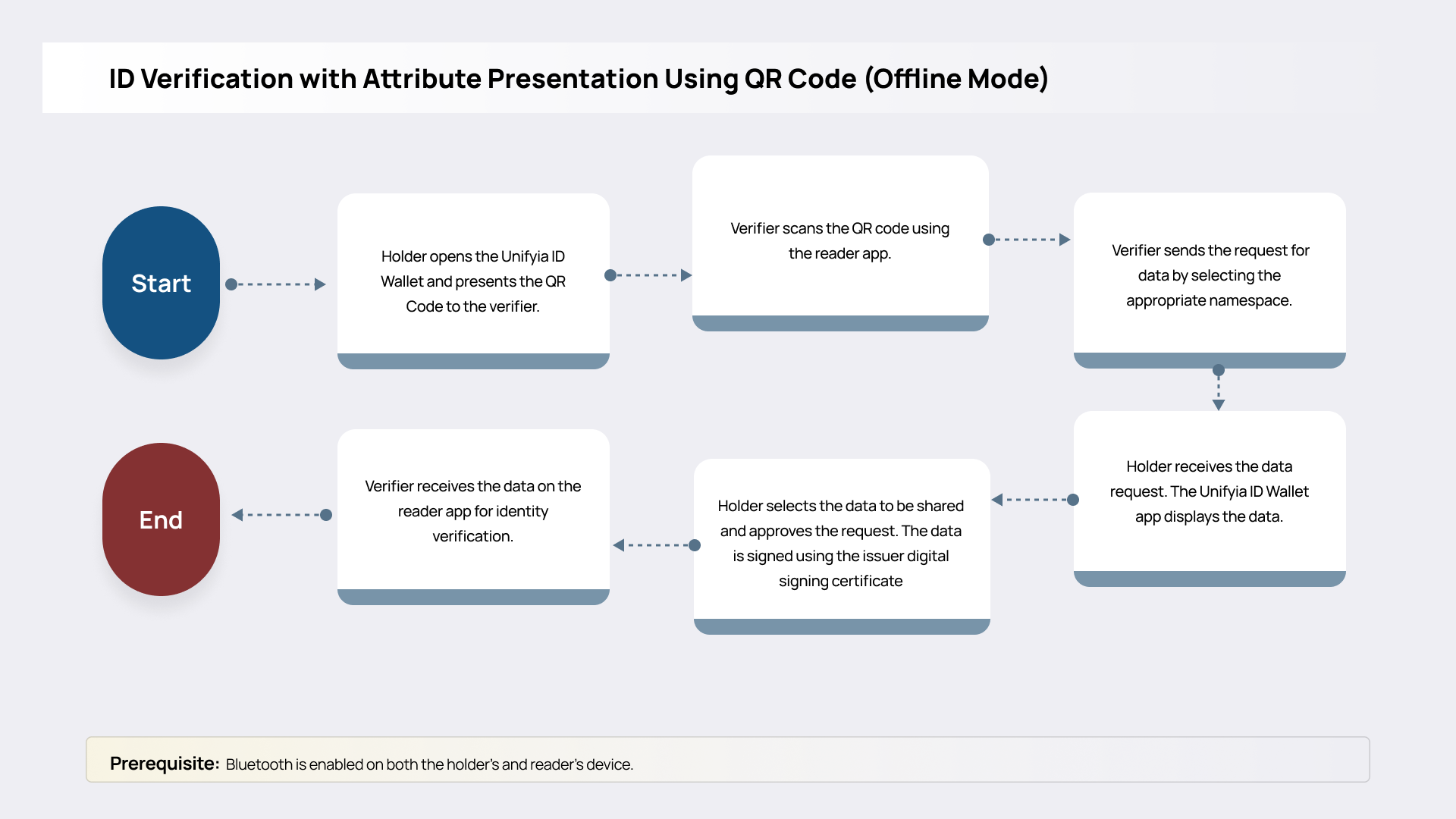 ID Verification with Attribute Presentation Using QR Code (Offline Mode)

Start

Holder opens the Unifyia ID Wallet and presents the QR Code to the verifier.

Verifier scans the QR code using the reader app.

Verifier sends the request for data by selecting the appropriate namespace.

Holder receives the data request. The Unifyia ID Wallet app displays the data.

Holder selects the data to be shared and approves the request. The data is signed using the issuer digital signing certificate

Verifier receives the data on the reader app for identity verification.

End

Prerequisite: Bluetooth is enabled on both the holder's and reader's device.